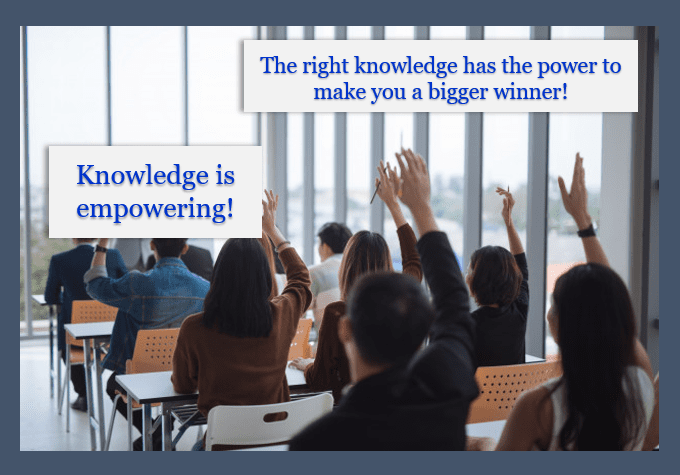 The right knowledge has the power to make you a bigger winner!

Knowledge is empowering!